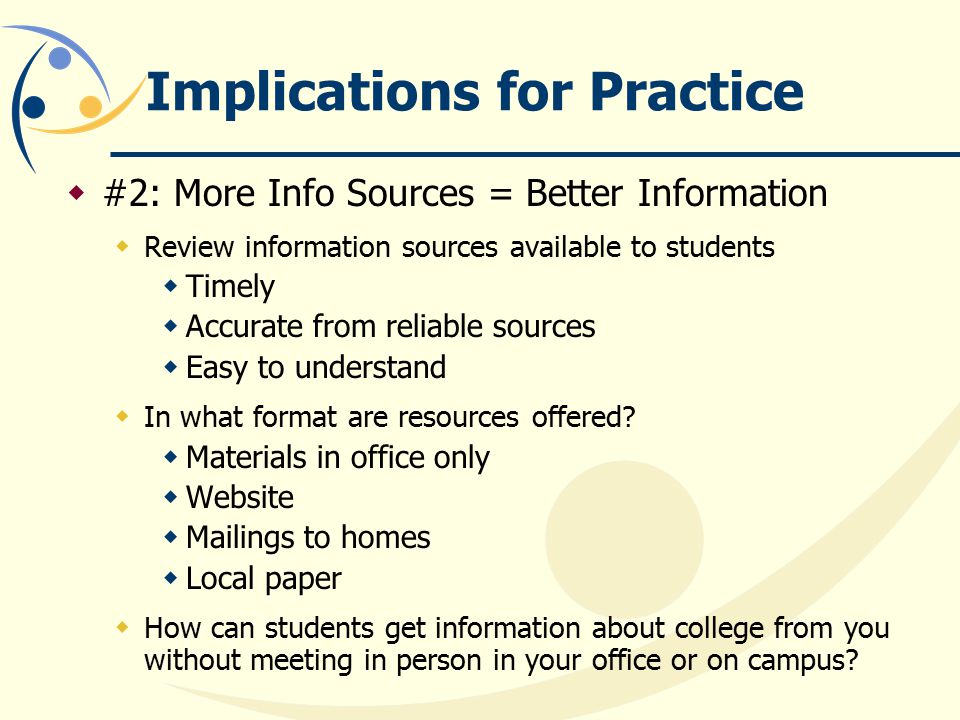 Implications for Practice

#2: More Info Sources = Better Information

Review information sources available to students

Timely

Accurate from reliable sources

Easy to understand

In what format are resources offered?

Materials in office only

Website

Mailings to homes

Local paper

How can students get information about college from you without meeting in person in your office or on campus?